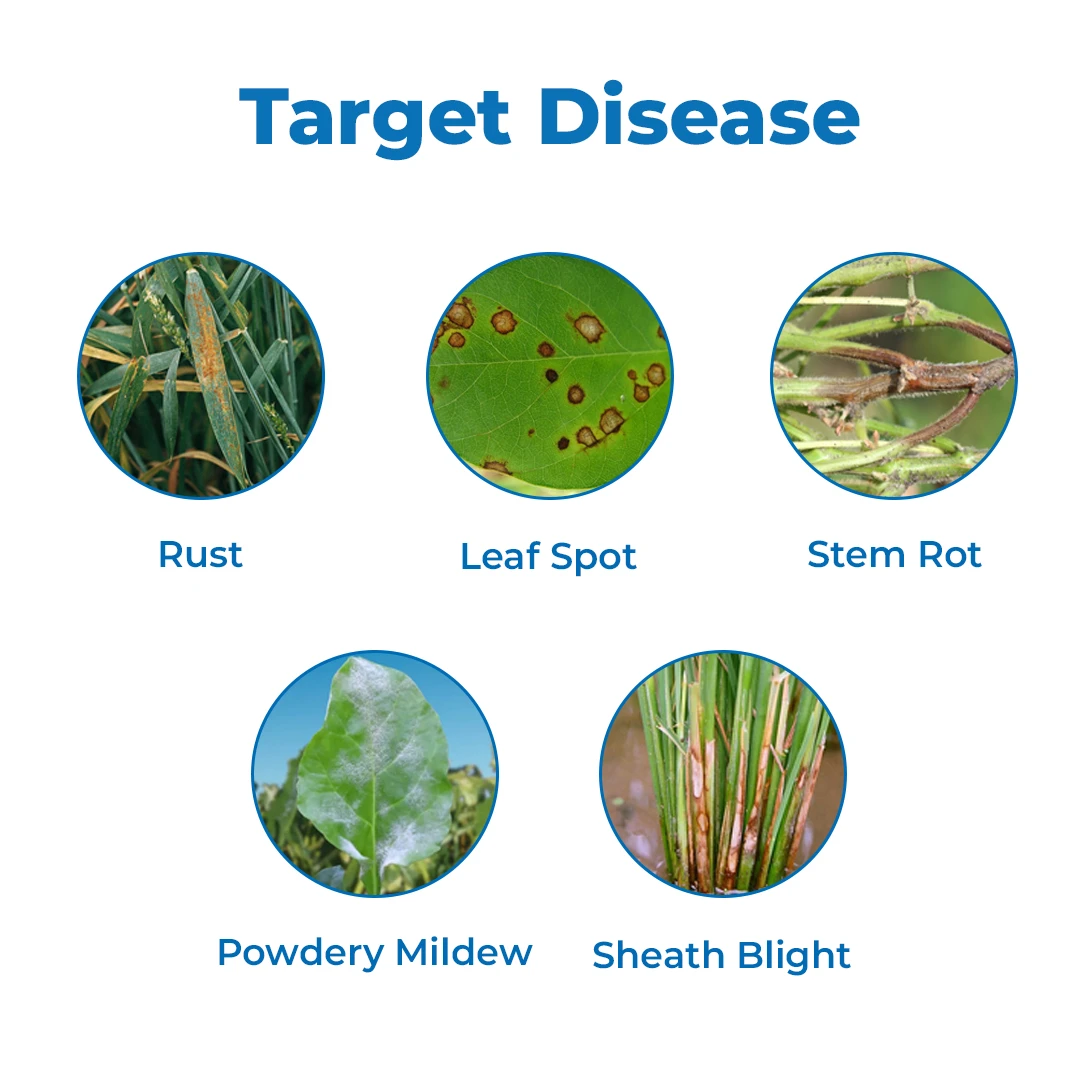 Target Disease

Rust

Leaf Spot

Stem Rot

Powdery Mildew

Sheath Blight